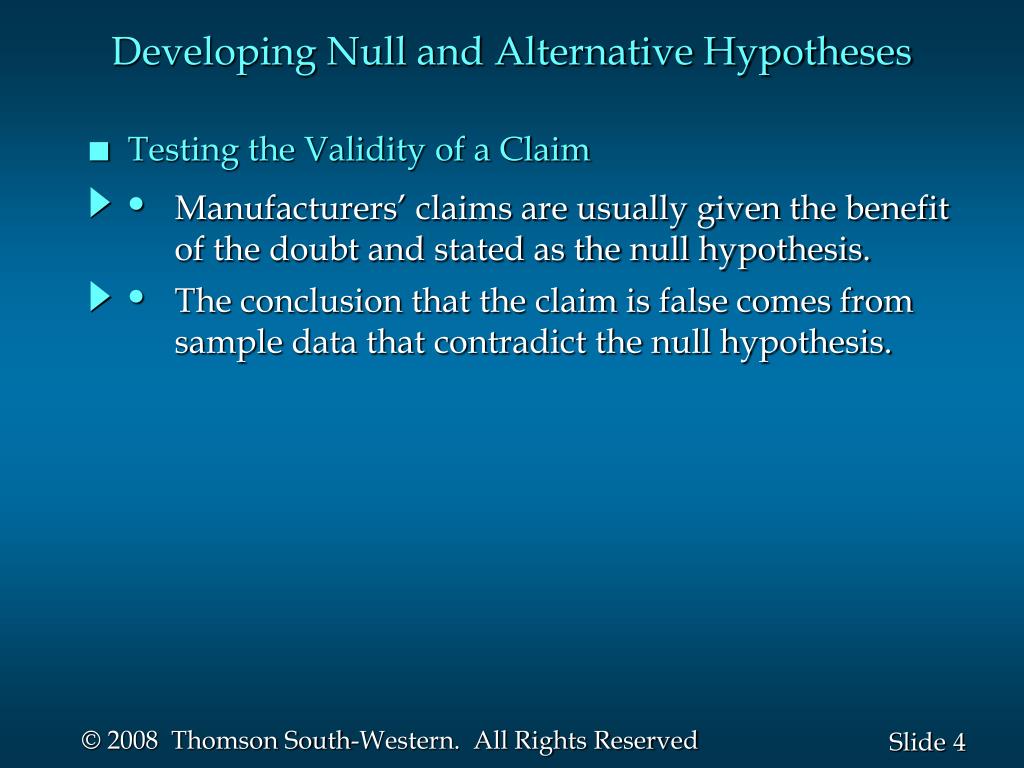 Developing Null and Alternative Hypotheses

■ Testing the Validity of a Claim

• Manufacturers' claims are usually given the benefit of the doubt and stated as the null hypothesis.

• The conclusion that the claim is false comes from sample data that contradict the null hypothesis.

© 2008 Thomson South-Western. All Rights Reserved

Slide 4